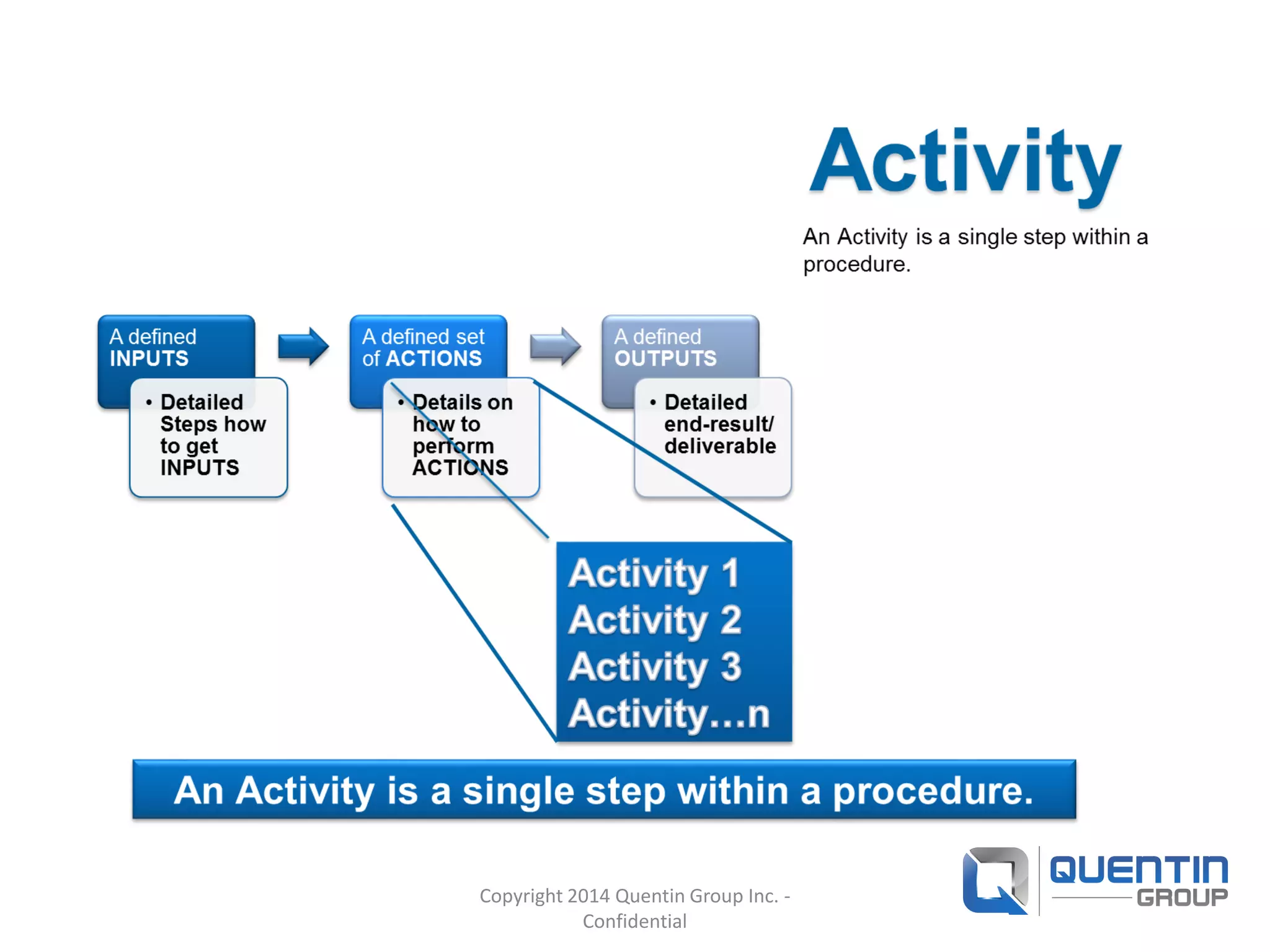 Activity

An Activity is a single step within a procedure.

A defined INPUTS

• Detailed Steps how to get INPUTS

A defined set of ACTIONS

• Details on how to perform ACTIONS

A defined OUTPUTS

• Detailed end-result/ deliverable

Activity 1
Activity 2
Activity 3
Activity…n

An Activity is a single step within a procedure.

Copyright 2014 Quentin Group Inc. - Confidential

QUENTIN GROUP